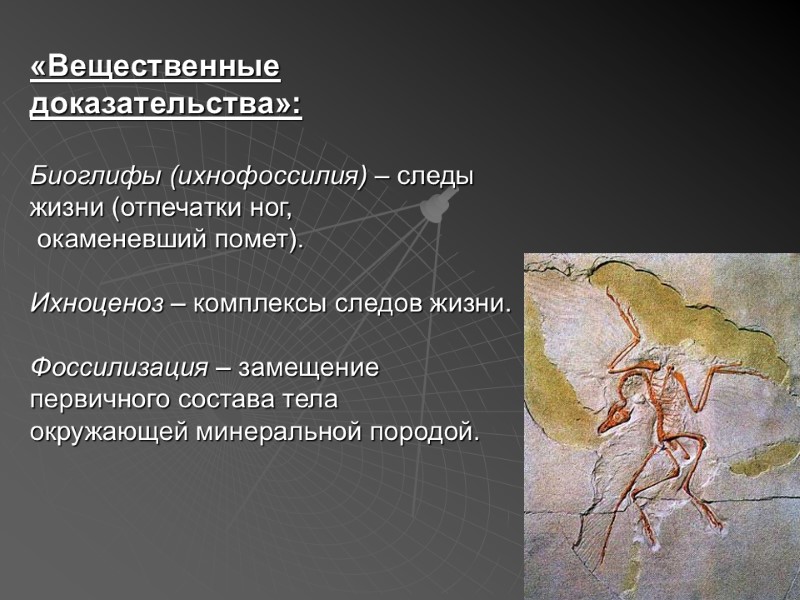 «Вещественные доказательства»:

Биоглифы (ихнофоссилия) – следы жизни (отпечатки ног, окаменевший помет).

Ихноценоз – комплексы следов жизни.

Фоссилизация – замещение первичного состава тела окружающей минеральной породой.